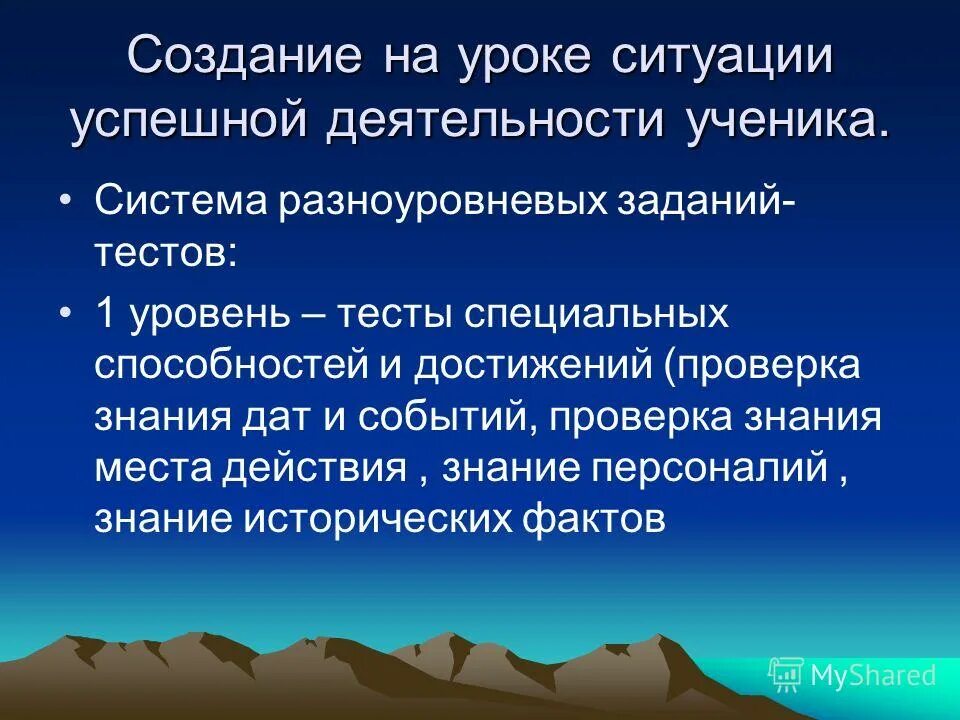 Создание на уроке ситуации успешной деятельности ученика.

• Система разноуровневых заданий-тестов:

• 1 уровень – тесты специальных способностей и достижений (проверка знания дат и событий, проверка знания места действия , знание персоналий , знание исторических фактов

MyShared